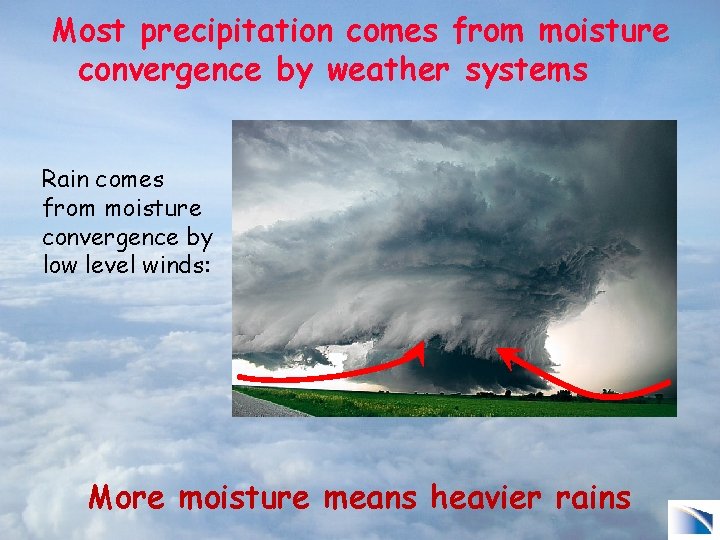 Most precipitation comes from moisture convergence by weather systems

Rain comes from moisture convergence by low level winds:

More moisture means heavier rains